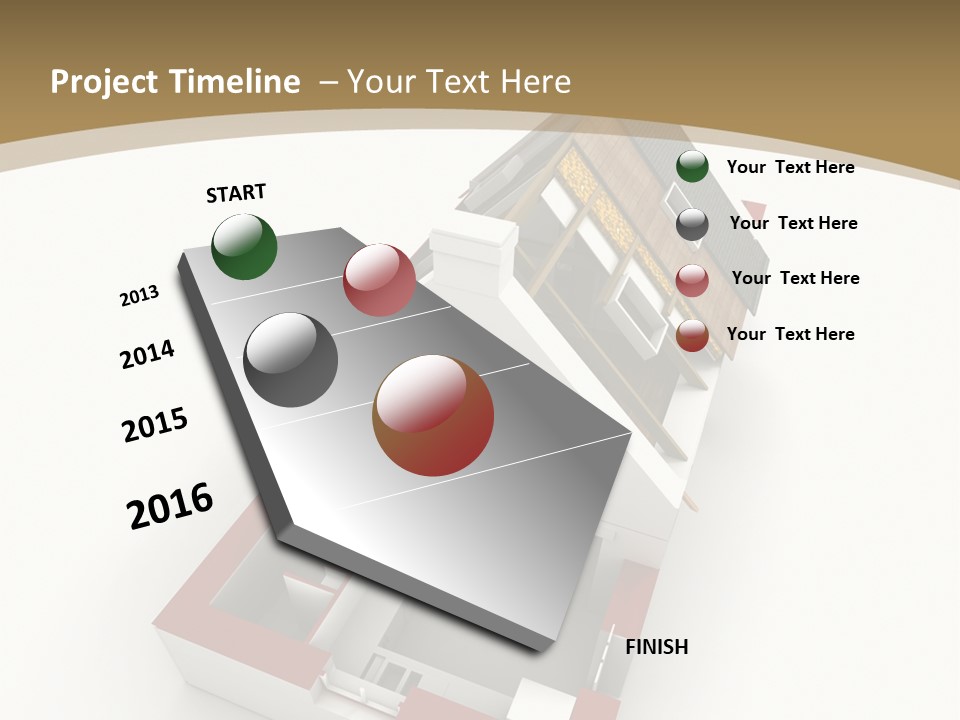 Project Timeline – Your Text Here

START

2013

2014

2015

2016

FINISH

Your Text Here

Your Text Here

Your Text Here

Your Text Here